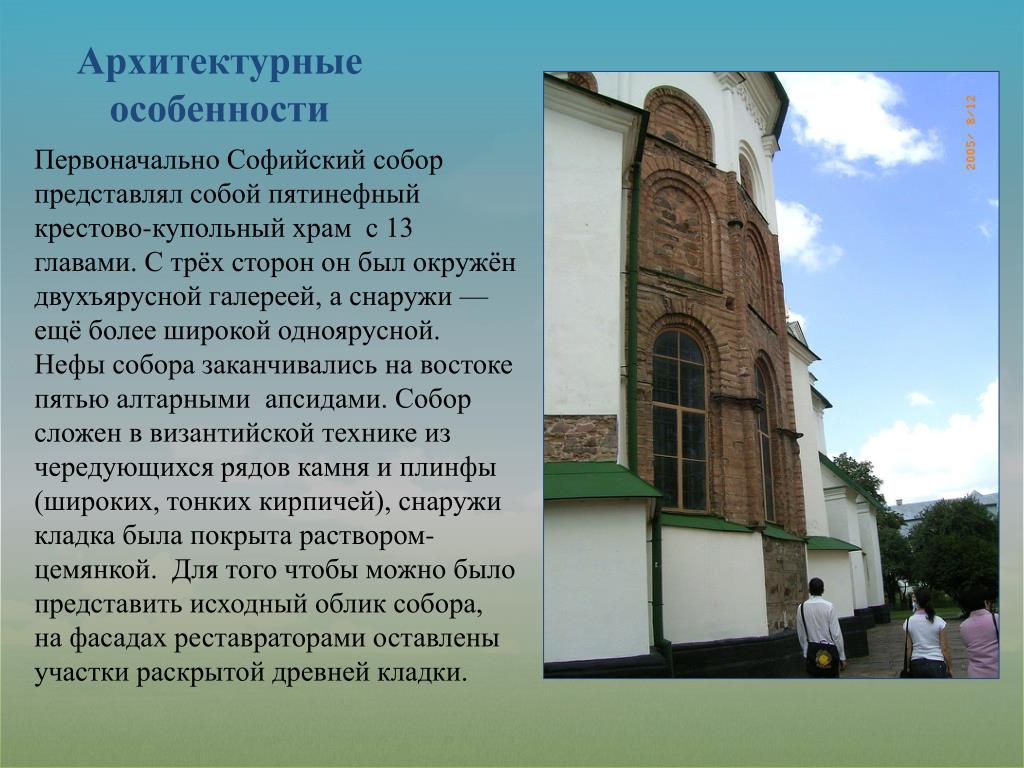 Архитектурные особенности

Первоначально Софийский собор представлял собой пятинефный крестово-купольный храм с 13 главами. С трёх сторон он был окружён двухъярусной галереей, а снаружи — ещё более широкой одноярусной. Нефы собора заканчивались на востоке пятью алтарными апсидами. Собор сложен в византийской технике из чередующихся рядов камня и плинфы (широких, тонких кирпичей), снаружи кладка была покрыта раствором-цемянкой. Для того чтобы можно было представить исходный облик собора, на фасадах реставраторами оставлены участки раскрытой древней кладки.

2005/ 8/12